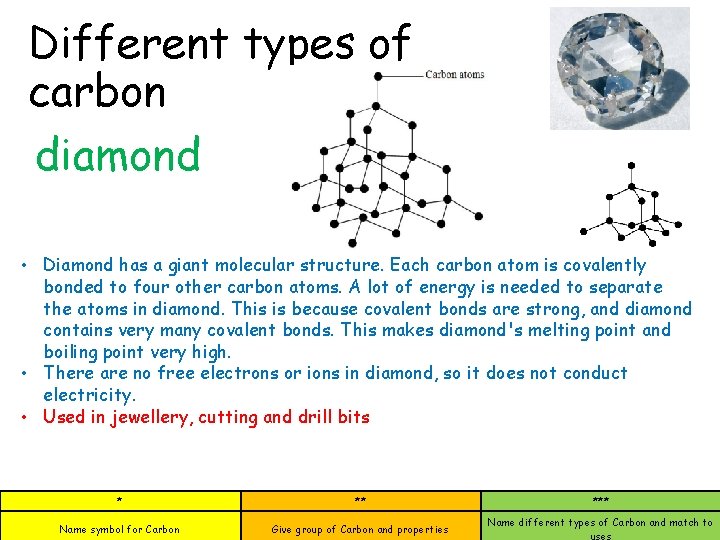 Different types of carbon

diamond

Carbon atoms

• Diamond has a giant molecular structure. Each carbon atom is covalently bonded to four other carbon atoms. A lot of energy is needed to separate the atoms in diamond. This is because covalent bonds are strong, and diamond contains very many covalent bonds. This makes diamond's melting point and boiling point very high.
• There are no free electrons or ions in diamond, so it does not conduct electricity.
• Used in jewellery, cutting and drill bits

| * | ** | *** |
|---|---|---|
| Name symbol for Carbon | Give group of Carbon and properties | Name different types of Carbon and match to uses |